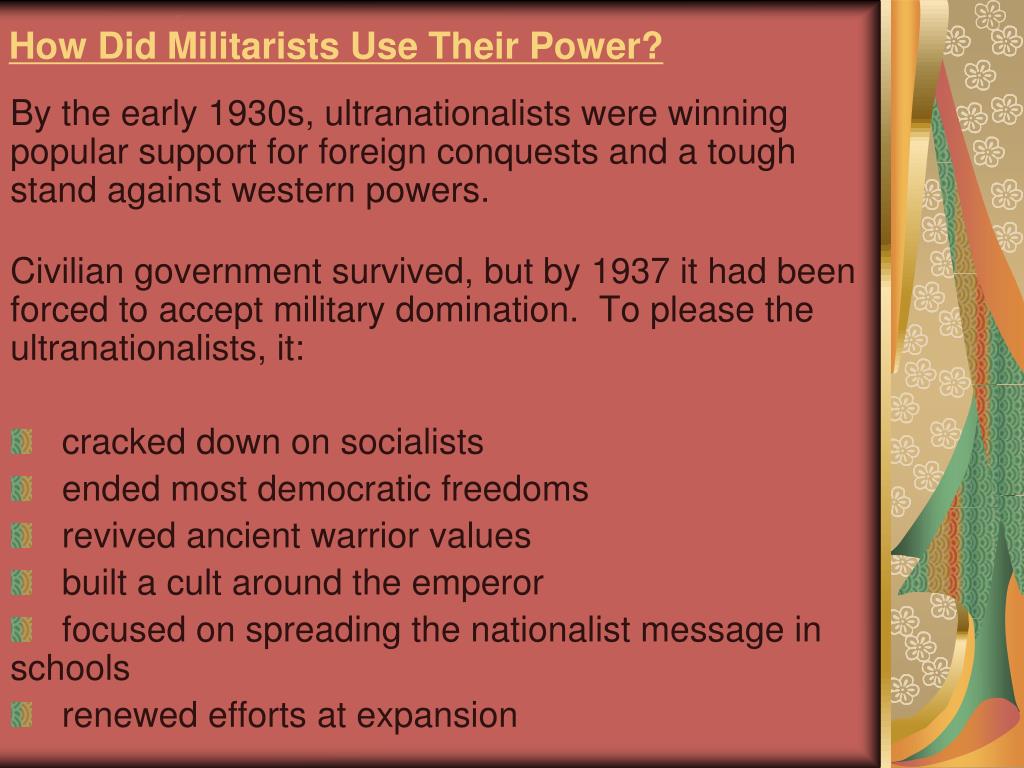 How Did Militarists Use Their Power?

By the early 1930s, ultranationalists were winning popular support for foreign conquests and a tough stand against western powers.

Civilian government survived, but by 1937 it had been forced to accept military domination. To please the ultranationalists, it:

- cracked down on socialists
- ended most democratic freedoms
- revived ancient warrior values
- built a cult around the emperor
- focused on spreading the nationalist message in schools
- renewed efforts at expansion